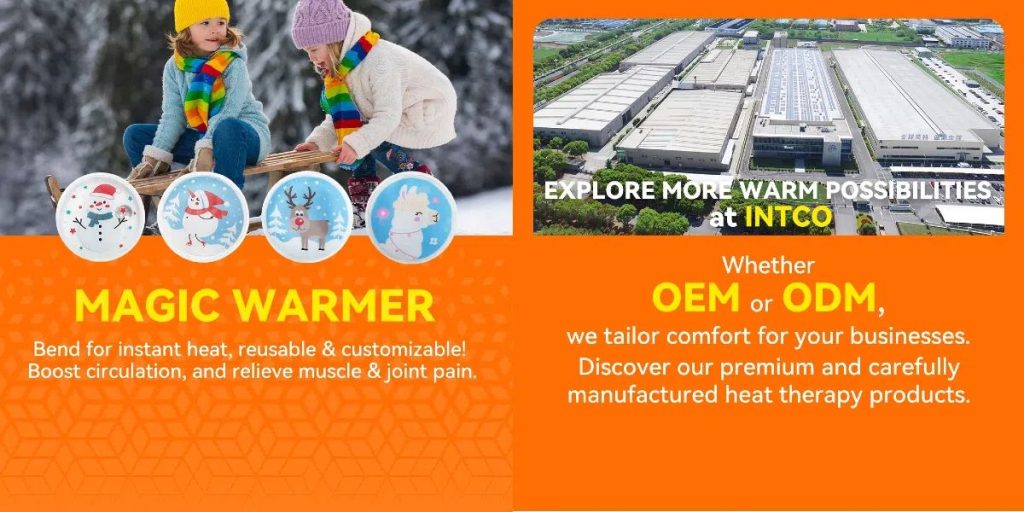 MAGIC WARMER

Bend for instant heat, reusable & customizable! Boost circulation, and relieve muscle & joint pain.

EXPLORE MORE WARM POSSIBILITIES at INTCO

Whether OEM or ODM, we tailor comfort for your businesses. Discover our premium and carefully manufactured heat therapy products.